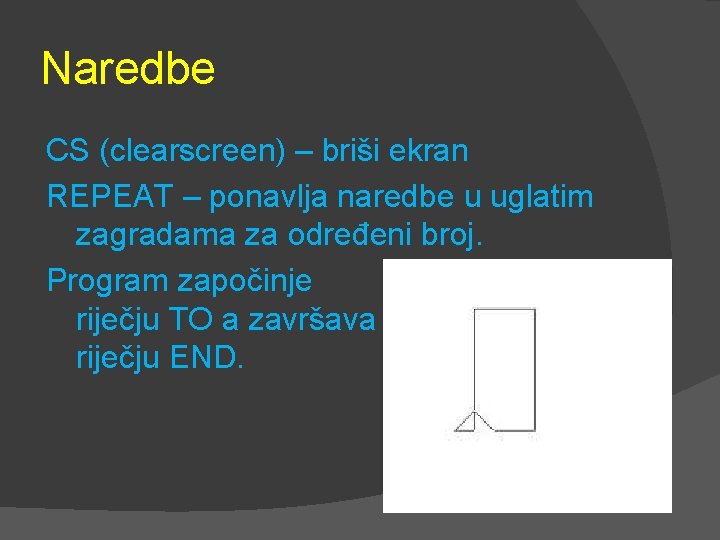 Naredbe

CS (clearscreen) – briši ekran

REPEAT – ponavlja naredbe u uglatim zagradama za određeni broj.

Program započinje riječju TO a završava riječju END.